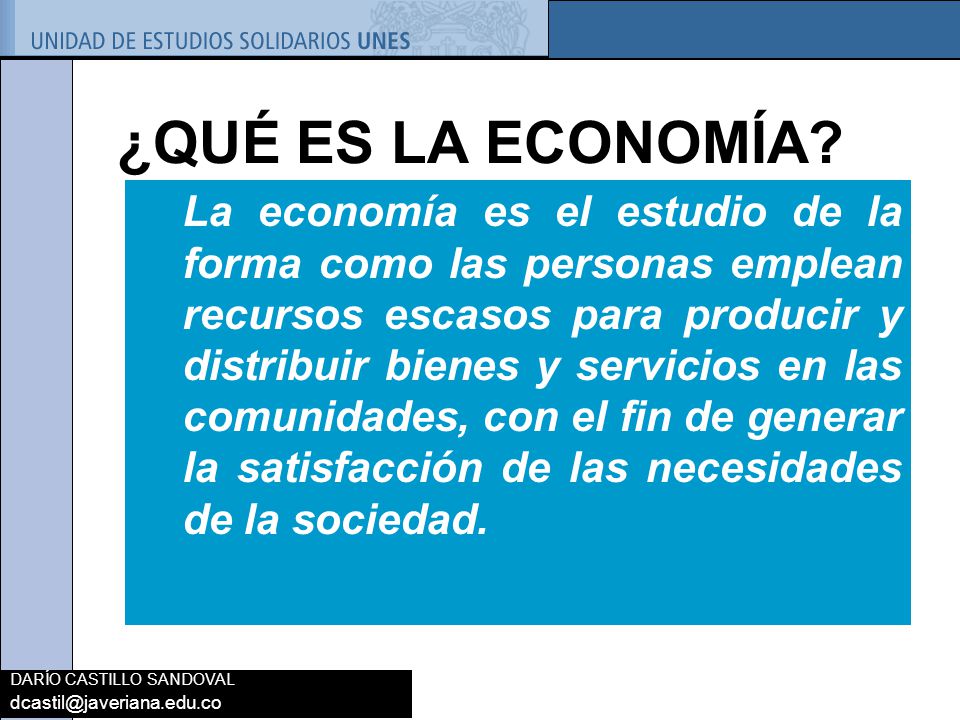 UNIDAD DE ESTUDIOS SOLIDARIOS UNES

¿QUÉ ES LA ECONOMÍA?

La economía es el estudio de la forma como las personas emplean recursos escasos para producir y distribuir bienes y servicios en las comunidades, con el fin de generar la satisfacción de las necesidades de la sociedad.

DARÍO CASTILLO SANDOVAL
dcastil@javeriana.edu.co